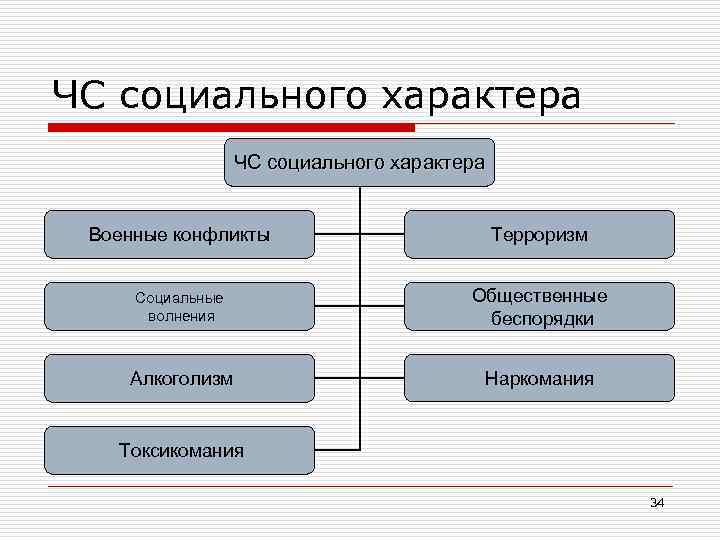 ЧС социального характера

ЧС социального характера

Военные конфликты

Терроризм

Социальные волнения

Общественные беспорядки

Алкоголизм

Наркомания

Токсикомания

34